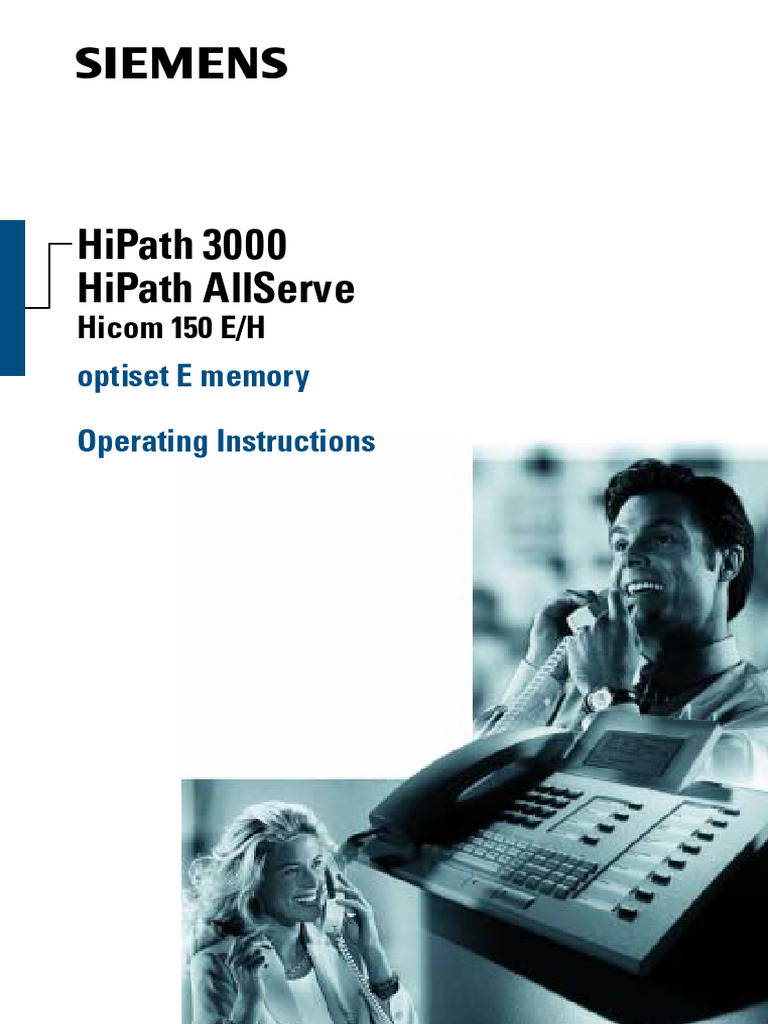 SIEMENS

HiPath 3000
HiPath AllServe
Hicom 150 E/H

optiset E memory

Operating Instructions